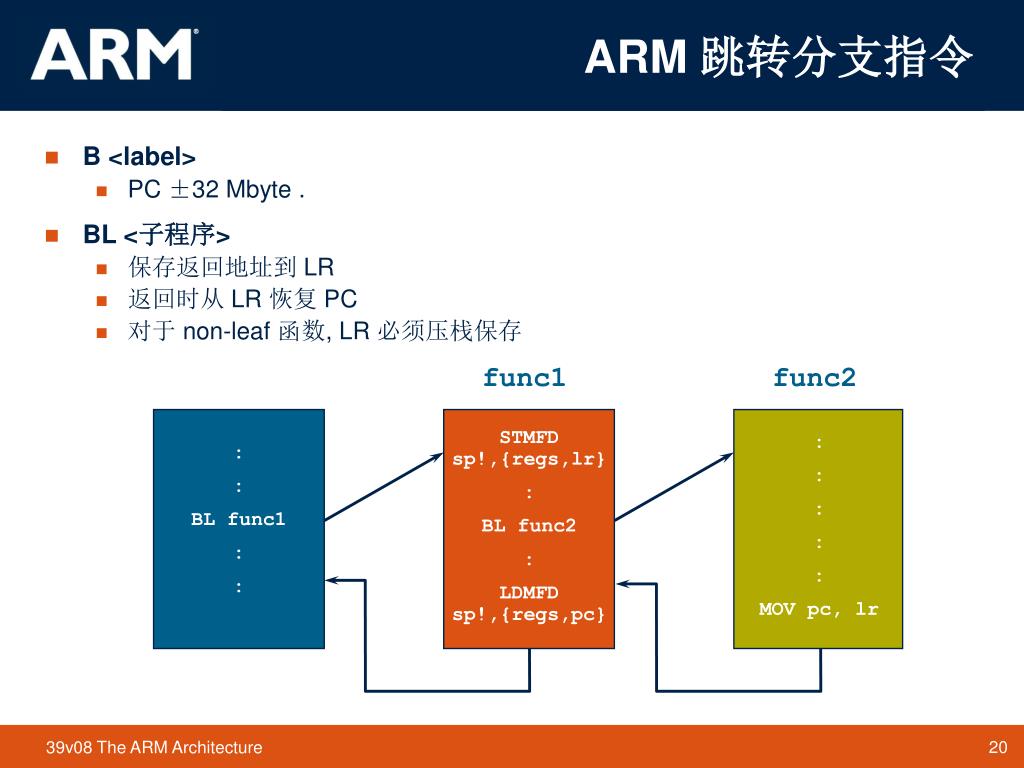 ARM

ARM 跳转分支指令

B <label>
PC ±32 Mbyte .

BL <子程序>
保存返回地址到 LR
返回时从 LR 恢复 PC
对于 non-leaf 函数, LR 必须压栈保存

func1

func2

:
:
BL func1
:
:

STMFD sp!,{regs,lr}
:
BL func2
:
LDMFD sp!,{regs,pc}

:
:
:
:
:
MOV pc, lr

39v08 The ARM Architecture

20